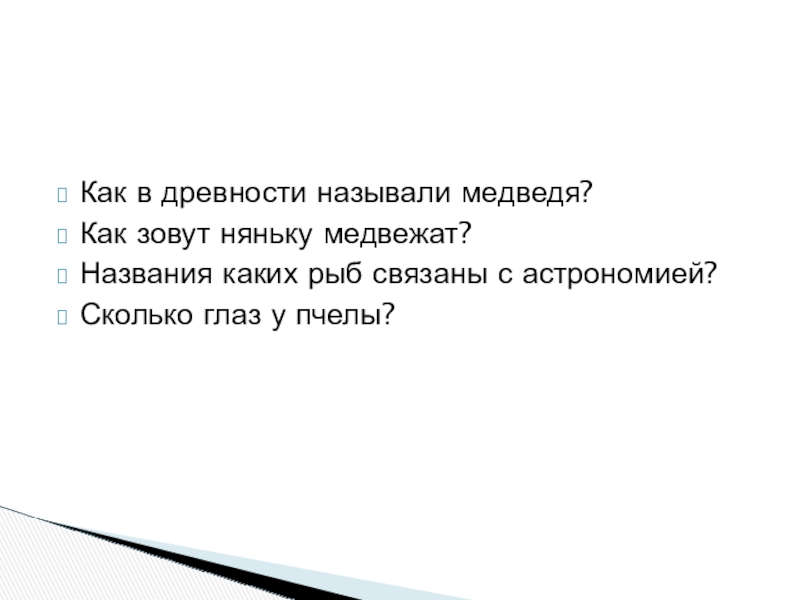 Как в древности называли медведя?
Как зовут няньку медвежат?
Названия каких рыб связаны с астрономией?
Сколько глаз у пчелы?